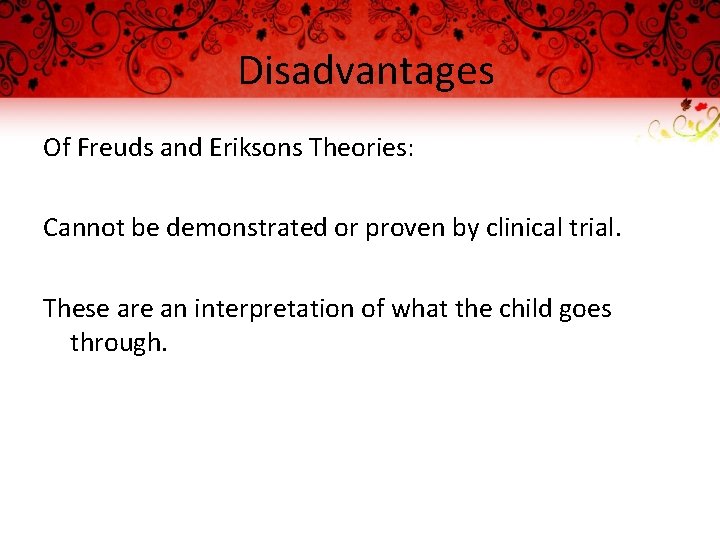 Disadvantages

Of Freuds and Eriksons Theories:

Cannot be demonstrated or proven by clinical trial.

These are an interpretation of what the child goes through.